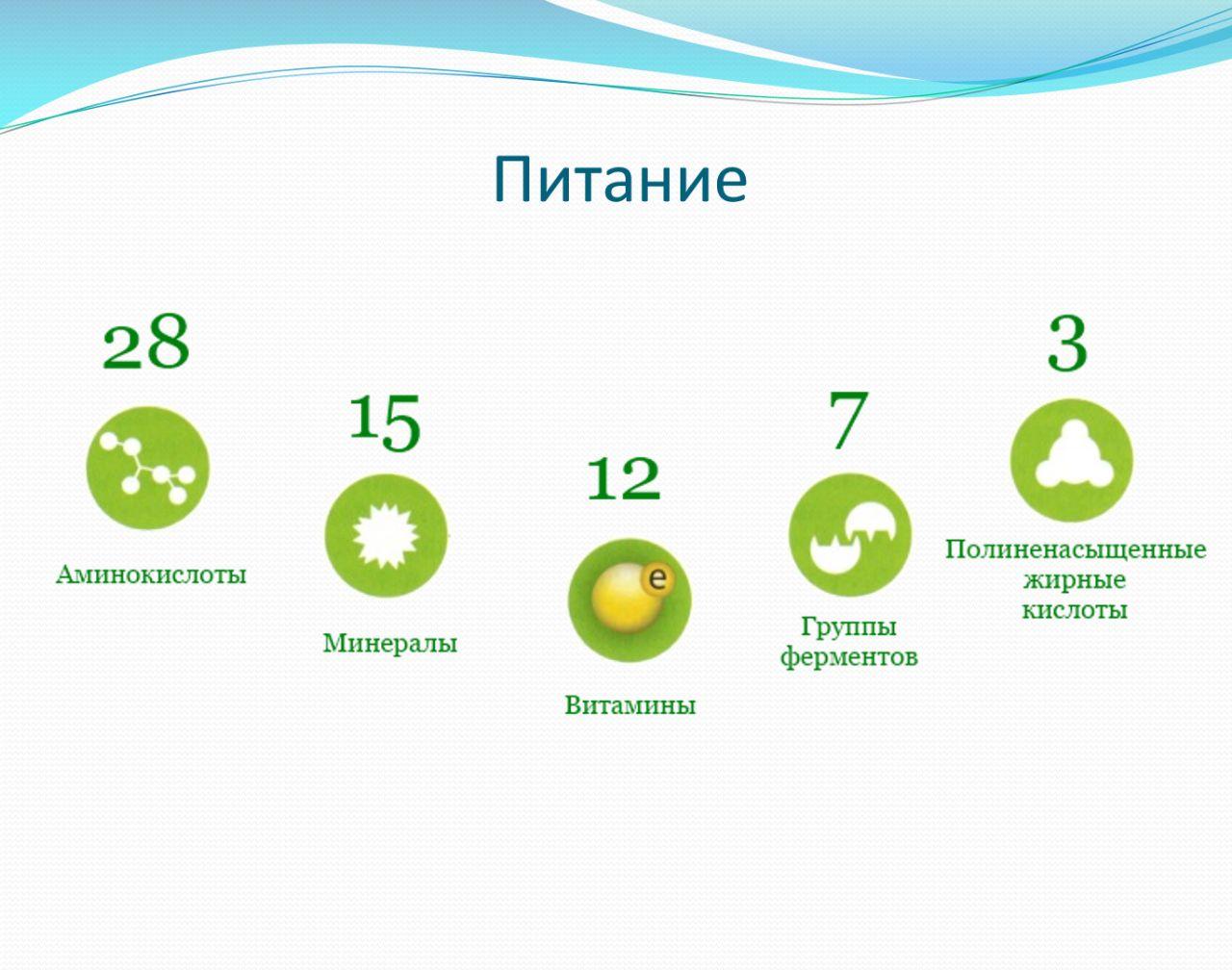 Питание

28

Аминокислоты

15

Минералы

12

e

Витамины

7

Группы ферментов

3

Полиненасыщенные жирные кислоты